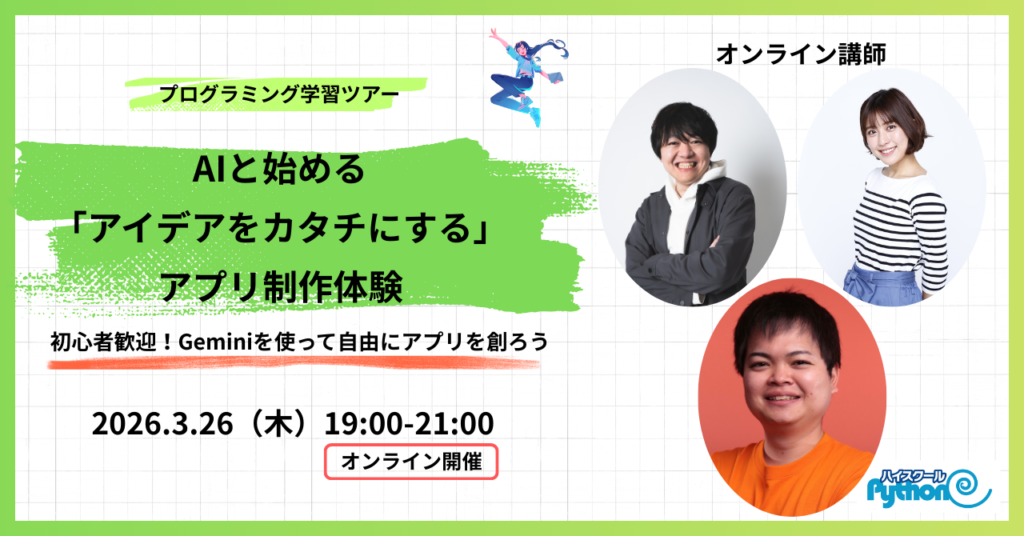 プログラミング学習ツアー

AIと始める
「アイデアをカタチにする」
アプリ制作体験

初心者歓迎！Geminiを使って自由にアプリを創ろう

2026.3.26（木）19:00-21:00

オンライン開催

オンライン講師

ハイスクール
Python